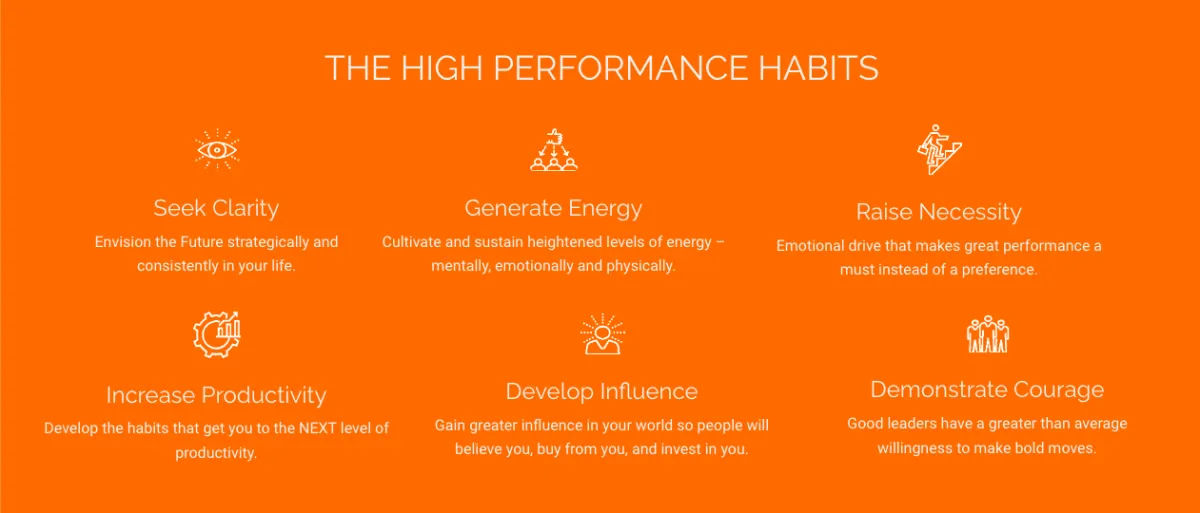 THE HIGH PERFORMANCE HABITS

Seek Clarity

Envision the Future strategically and consistently in your life.

Generate Energy

Cultivate and sustain heightened levels of energy – mentally, emotionally and physically.

Raise Necessity

Emotional drive that makes great performance a must instead of a preference.

Increase Productivity

Develop the habits that get you to the NEXT level of productivity.

Develop Influence

Gain greater influence in your world so people will believe you, buy from you, and invest in you.

Demonstrate Courage

Good leaders have a greater than average willingness to make bold moves.